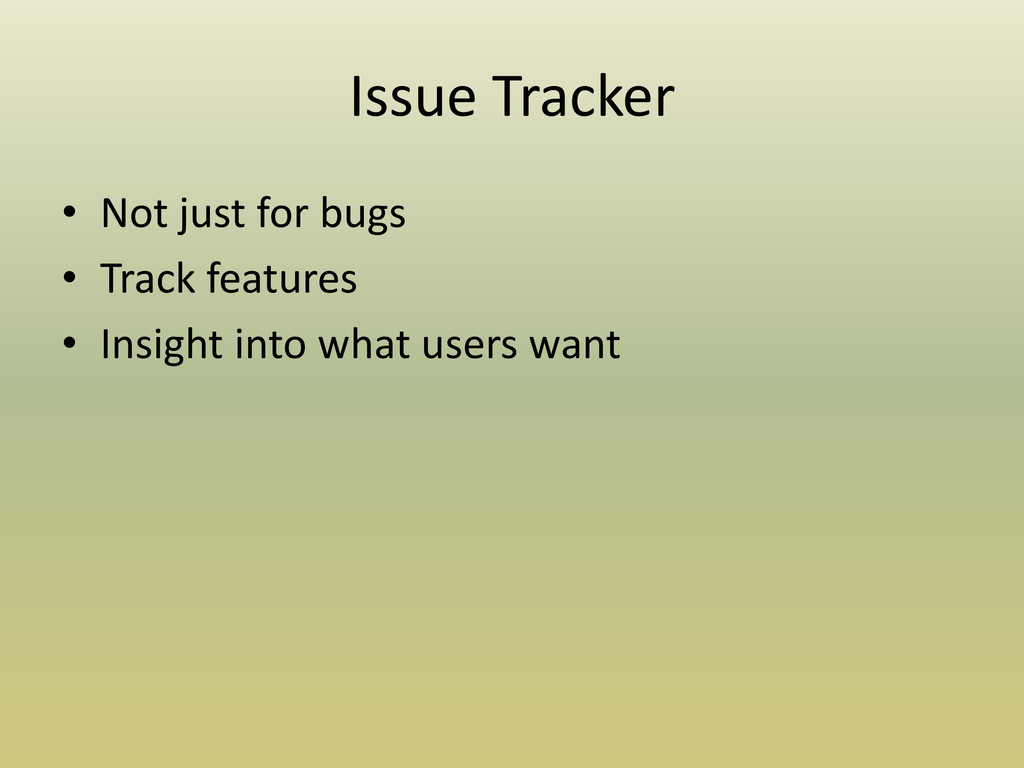 Issue Tracker

• Not just for bugs
• Track features
• Insight into what users want